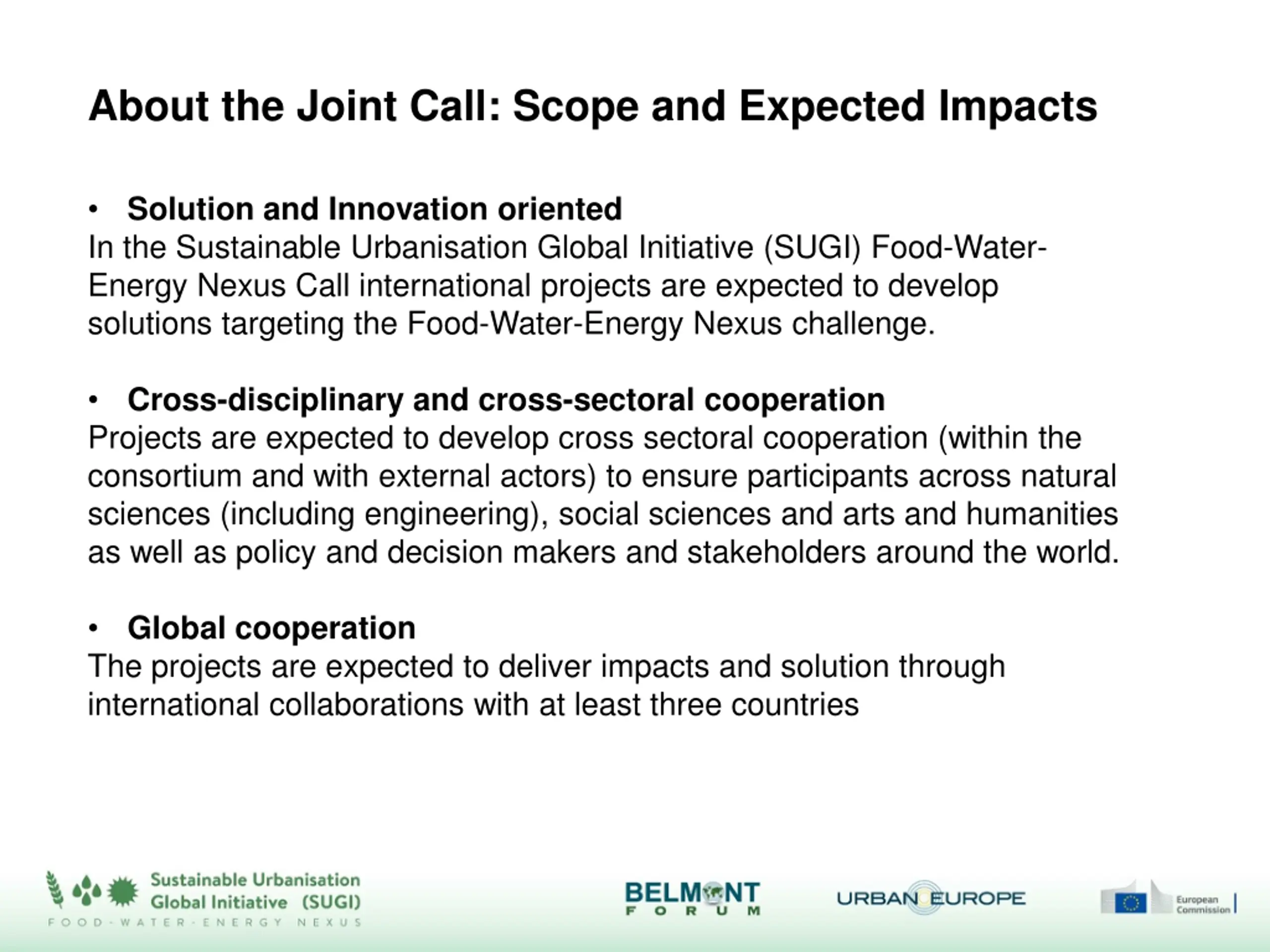 About the Joint Call: Scope and Expected Impacts

• Solution and Innovation oriented
In the Sustainable Urbanisation Global Initiative (SUGI) Food-Water-Energy Nexus Call international projects are expected to develop solutions targeting the Food-Water-Energy Nexus challenge.

• Cross-disciplinary and cross-sectoral cooperation
Projects are expected to develop cross sectoral cooperation (within the consortium and with external actors) to ensure participants across natural sciences (including engineering), social sciences and arts and humanities as well as policy and decision makers and stakeholders around the world.

• Global cooperation
The projects are expected to deliver impacts and solution through international collaborations with at least three countries

Sustainable Urbanisation Global Initiative (SUGI)
FOOD-WATER-ENERGY NEXUS

BELMONT FORUM

URBAN EUROPE

European Commission